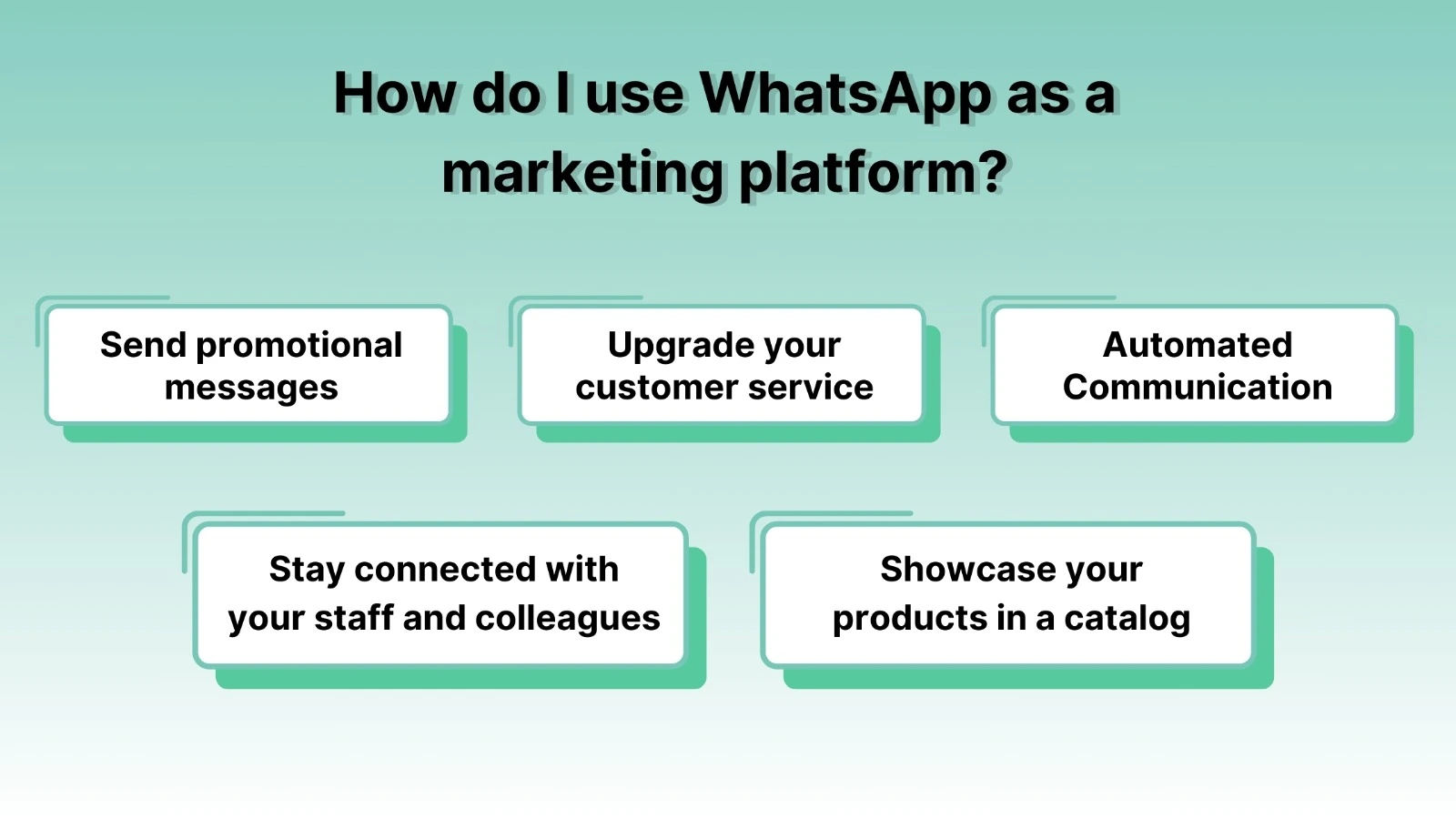 How do I use WhatsApp as a marketing platform?

Send promotional messages

Upgrade your customer service

Automated Communication

Stay connected with your staff and colleagues

Showcase your products in a catalog